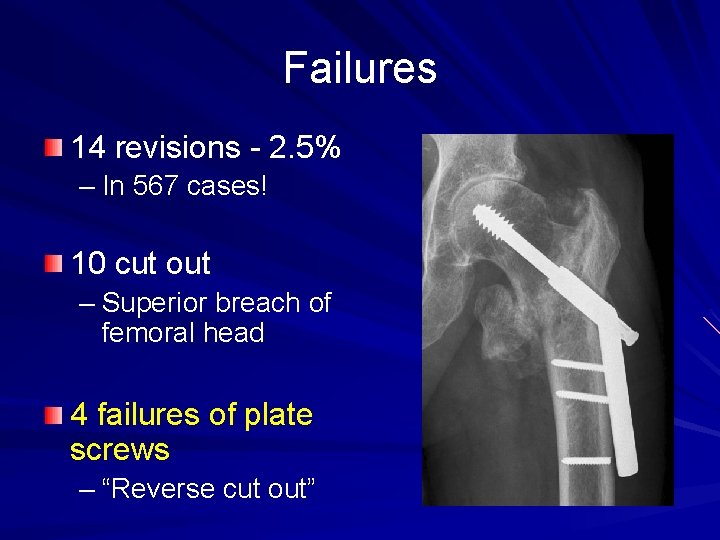 Failures

14 revisions - 2.5%
– In 567 cases!

10 cut out
– Superior breach of femoral head

4 failures of plate screws
– “Reverse cut out”